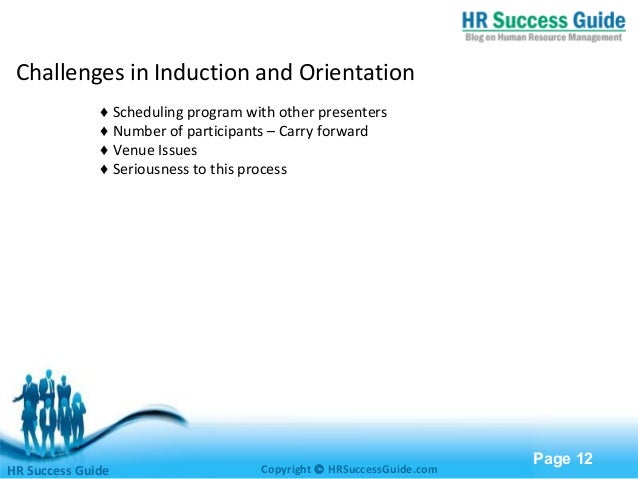 HR Success Guide
Blog on Human Resource Management

Challenges in Induction and Orientation

♦ Scheduling program with other presenters
♦ Number of participants – Carry forward
♦ Venue Issues
♦ Seriousness to this process

HR Success Guide
Copyright © HRSuccessGuide.com
Page 12